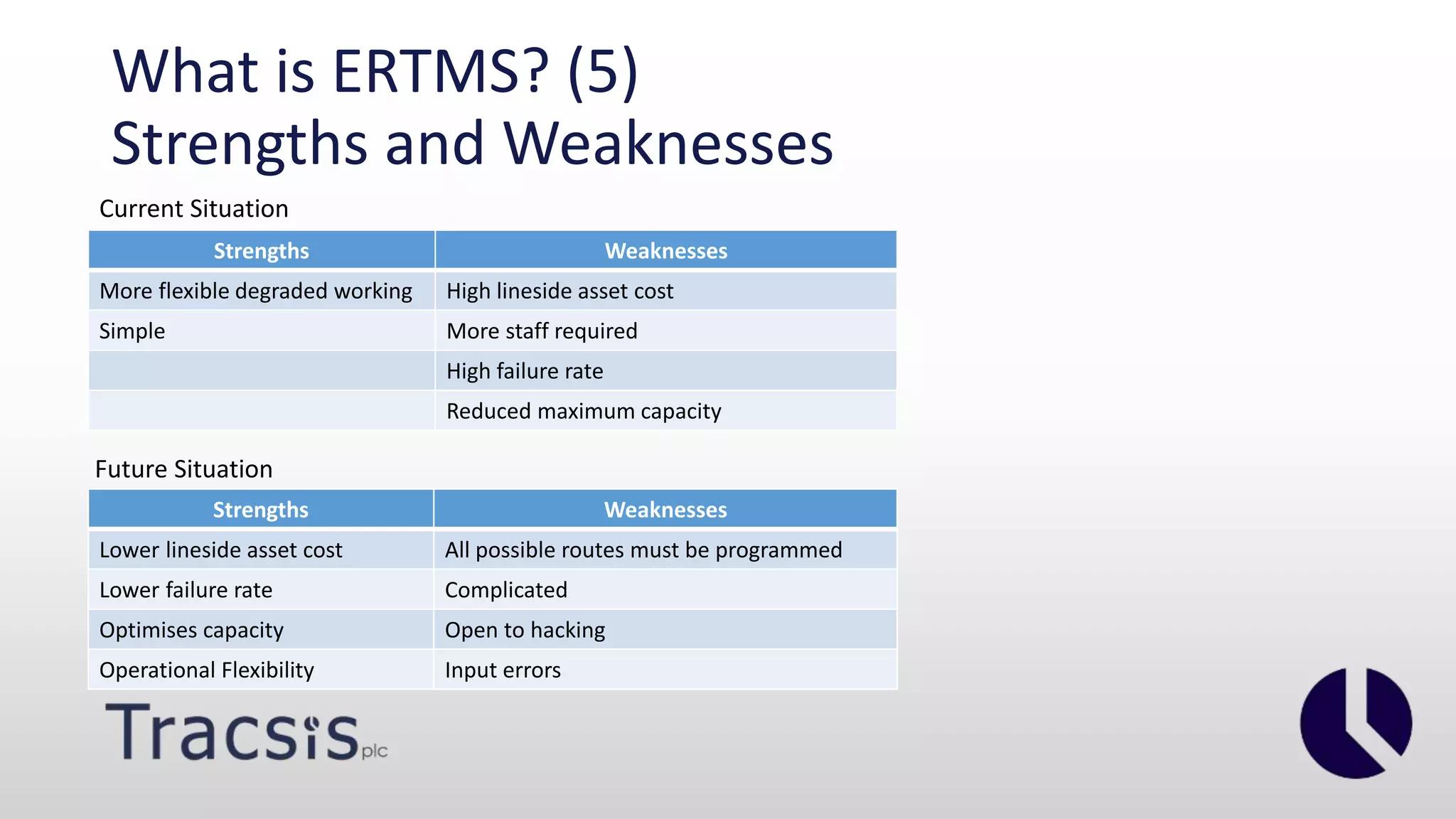 What is ERTMS? (5)
Strengths and Weaknesses

Current Situation

| Strengths | Weaknesses |
|---|---|
| More flexible degraded working | High lineside asset cost |
| Simple | More staff required |
| | High failure rate |
| | Reduced maximum capacity |

Future Situation

| Strengths | Weaknesses |
|---|---|
| Lower lineside asset cost | All possible routes must be programmed |
| Lower failure rate | Complicated |
| Optimises capacity | Open to hacking |
| Operational Flexibility | Input errors |

Tracsis plc